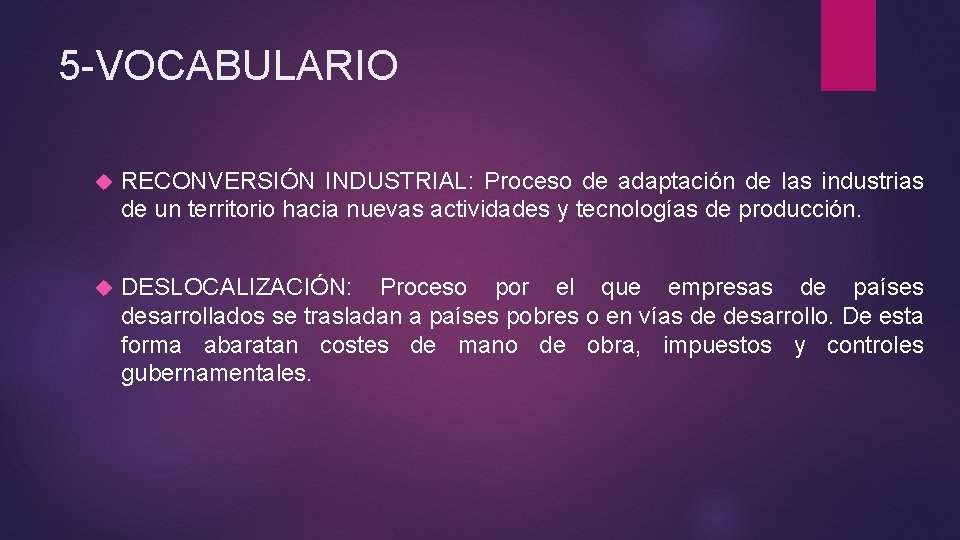 5-VOCABULARIO

RECONVERSIÓN INDUSTRIAL: Proceso de adaptación de las industrias de un territorio hacia nuevas actividades y tecnologías de producción.

DESLOCALIZACIÓN: Proceso por el que empresas de países desarrollados se trasladan a países pobres o en vías de desarrollo. De esta forma abaratan costes de mano de obra, impuestos y controles gubernamentales.